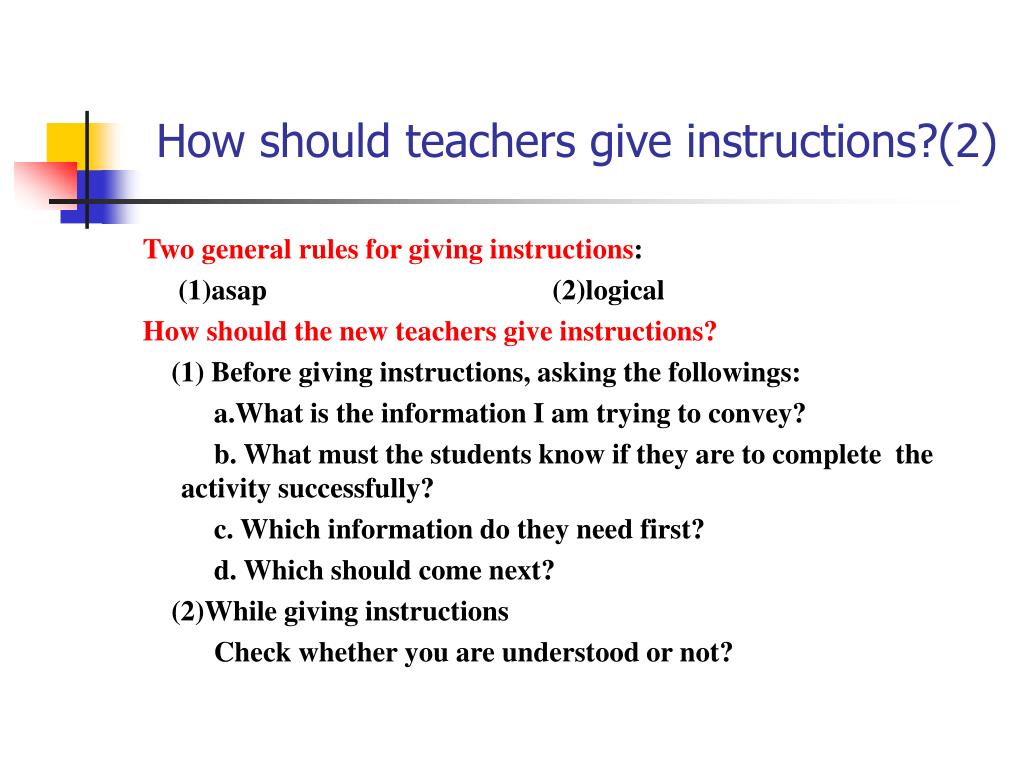 How should teachers give instructions?(2)

Two general rules for giving instructions:

(1)asap (2)logical

How should the new teachers give instructions?

(1) Before giving instructions, asking the followings:

a.What is the information I am trying to convey?

b. What must the students know if they are to complete the activity successfully?

c. Which information do they need first?

d. Which should come next?

(2)While giving instructions

Check whether you are understood or not?